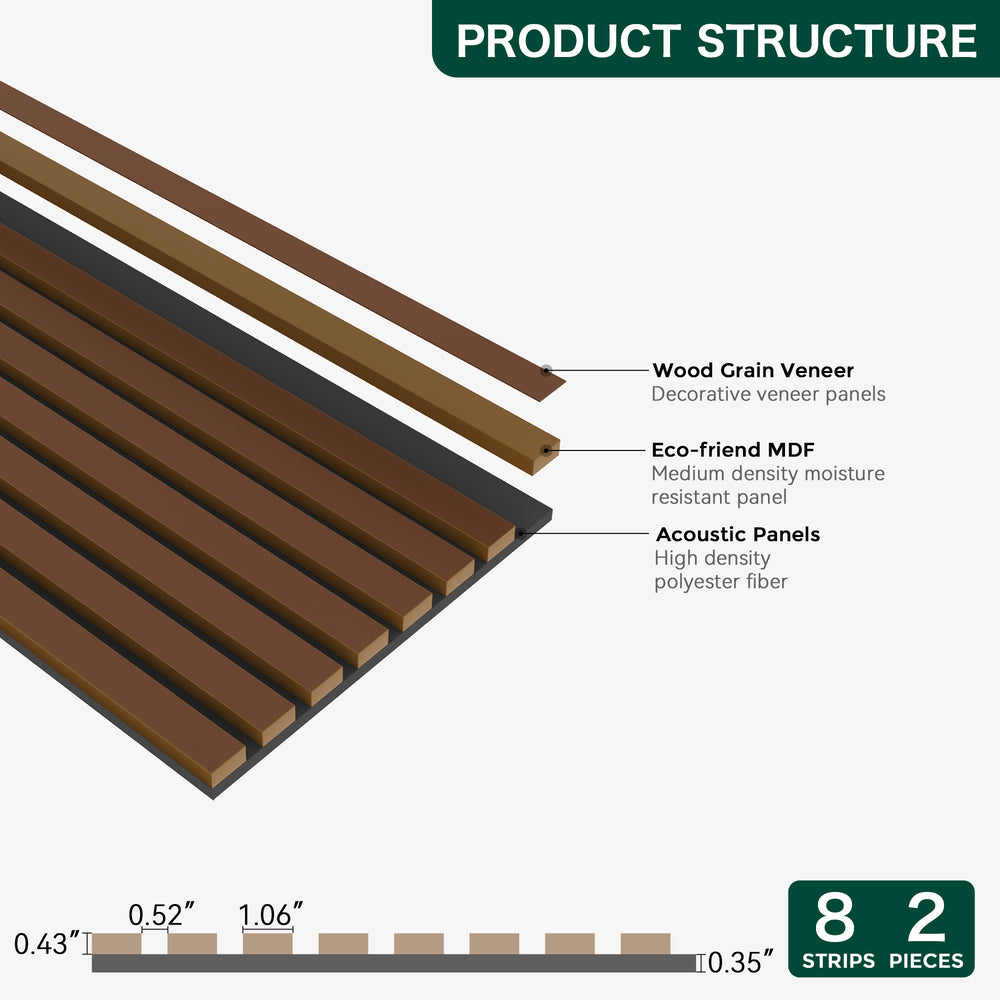 PRODUCT STRUCTURE

Wood Grain Veneer
Decorative veneer panels

Eco-friend MDF
Medium density moisture resistant panel

Acoustic Panels
High density polyester fiber

0.52″ 1.06″
0.43″
0.35″

8 STRIPS 2 PIECES